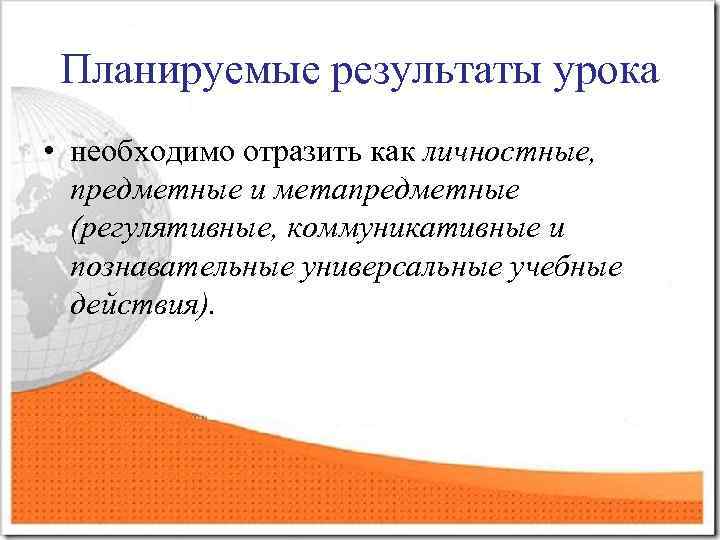 Планируемые результаты урока

• необходимо отразить как личностные, предметные и метапредметные (регулятивные, коммуникативные и познавательные универсальные учебные действия).